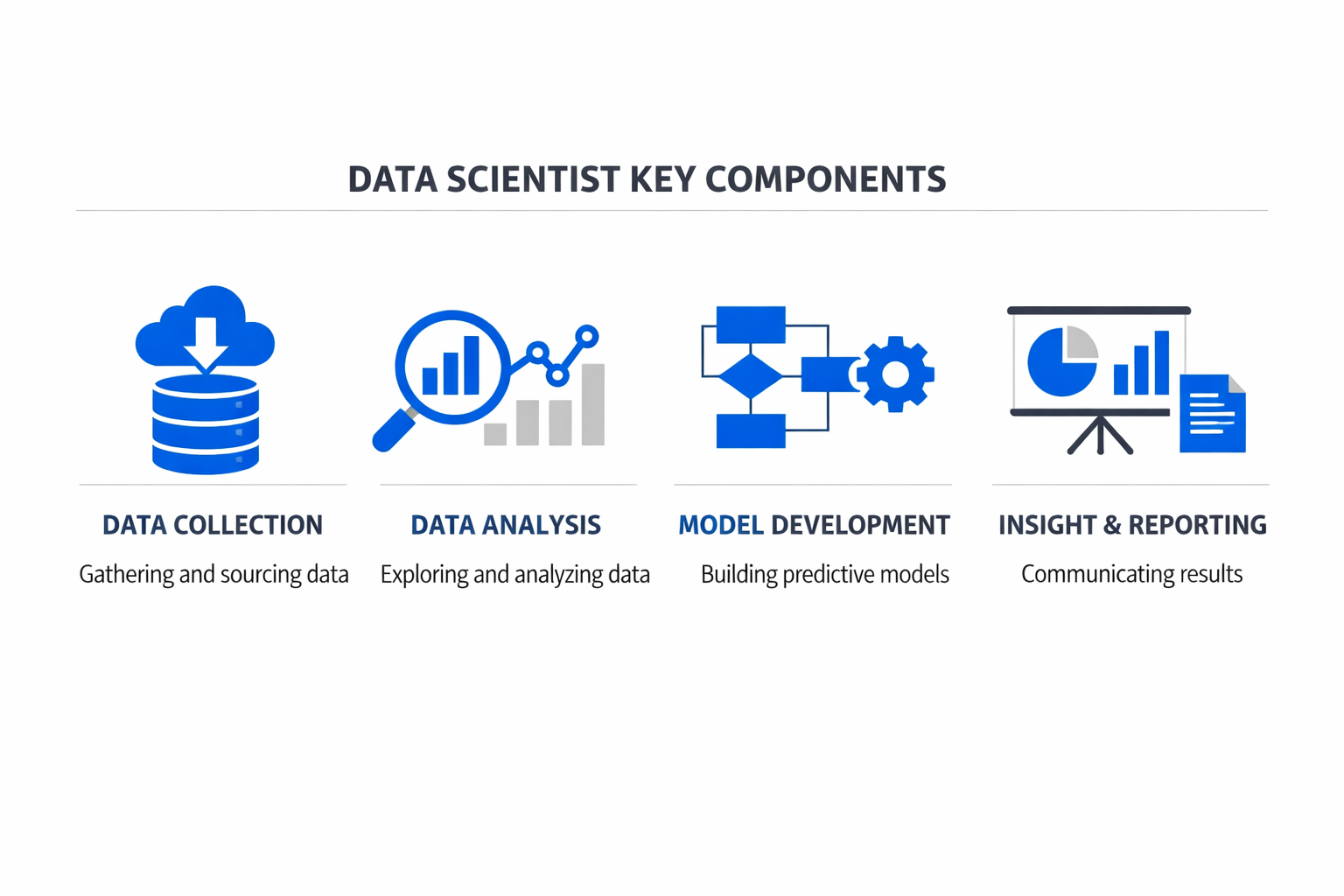 DATA SCIENTIST KEY COMPONENTS

DATA COLLECTION
Gathering and sourcing data

DATA ANALYSIS
Exploring and analyzing data

MODEL DEVELOPMENT
Building predictive models

INSIGHT & REPORTING
Communicating results